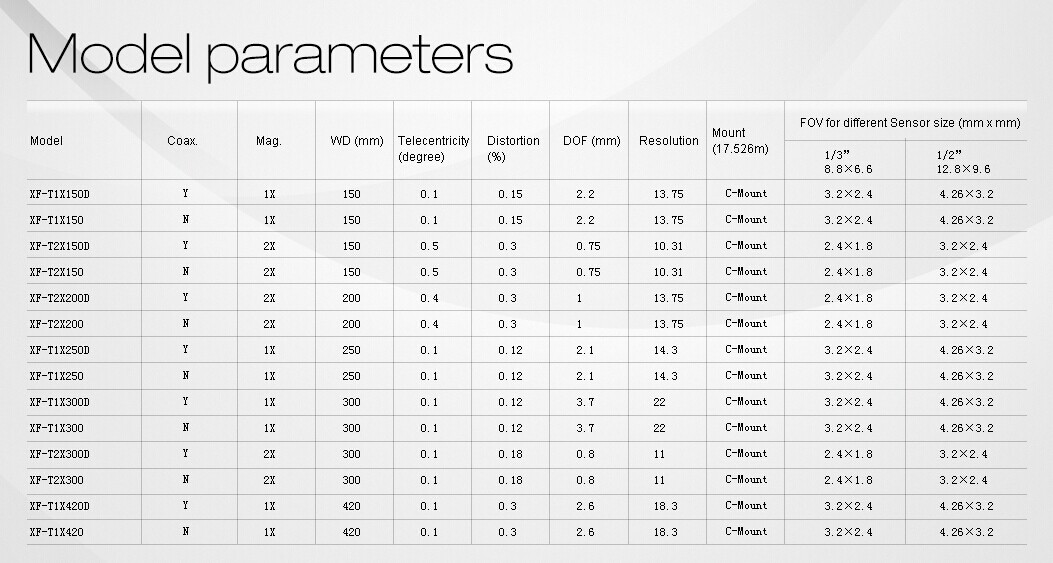 Model parameters

| Model | Coax. | Mag. | WD (mm) | Telecentricity (degree) | Distortion (%) | DOF (mm) | Resolution | Mount (17.526m) | FOV for different Sensor size (mm x mm) 1/3" 8.8×6.6 | FOV for different Sensor size (mm x mm) 1/2" 12.8×9.6 |
|---|---|---|---|---|---|---|---|---|---|---|
| XF-T1X150D | Y | 1X | 150 | 0.1 | 0.15 | 2.2 | 13.75 | C-Mount | 3.2×2.4 | 4.26×3.2 |
| XF-T1X150 | N | 1X | 150 | 0.1 | 0.15 | 2.2 | 13.75 | C-Mount | 3.2×2.4 | 4.26×3.2 |
| XF-T2X150D | Y | 2X | 150 | 0.5 | 0.3 | 0.75 | 10.31 | C-Mount | 2.4×1.8 | 3.2×2.4 |
| XF-T2X150 | N | 2X | 150 | 0.5 | 0.3 | 0.75 | 10.31 | C-Mount | 2.4×1.8 | 3.2×2.4 |
| XF-T2X200D | Y | 2X | 200 | 0.4 | 0.3 | 1 | 13.75 | C-Mount | 2.4×1.8 | 3.2×2.4 |
| XF-T2X200 | N | 2X | 200 | 0.4 | 0.3 | 1 | 13.75 | C-Mount | 2.4×1.8 | 3.2×2.4 |
| XF-T1X250D | Y | 1X | 250 | 0.1 | 0.12 | 2.1 | 14.3 | C-Mount | 3.2×2.4 | 4.26×3.2 |
| XF-T1X250 | N | 1X | 250 | 0.1 | 0.12 | 2.1 | 14.3 | C-Mount | 3.2×2.4 | 4.26×3.2 |
| XF-T1X300D | Y | 1X | 300 | 0.1 | 0.12 | 3.7 | 22 | C-Mount | 3.2×2.4 | 4.26×3.2 |
| XF-T1X300 | N | 1X | 300 | 0.1 | 0.12 | 3.7 | 22 | C-Mount | 3.2×2.4 | 4.26×3.2 |
| XF-T2X300D | Y | 2X | 300 | 0.1 | 0.18 | 0.8 | 11 | C-Mount | 2.4×1.8 | 3.2×2.4 |
| XF-T2X300 | N | 2X | 300 | 0.1 | 0.18 | 0.8 | 11 | C-Mount | 2.4×1.8 | 3.2×2.4 |
| XF-T1X420D | Y | 1X | 420 | 0.1 | 0.3 | 2.6 | 18.3 | C-Mount | 3.2×2.4 | 4.26×3.2 |
| XF-T1X420 | N | 1X | 420 | 0.1 | 0.3 | 2.6 | 18.3 | C-Mount | 3.2×2.4 | 4.26×3.2 |